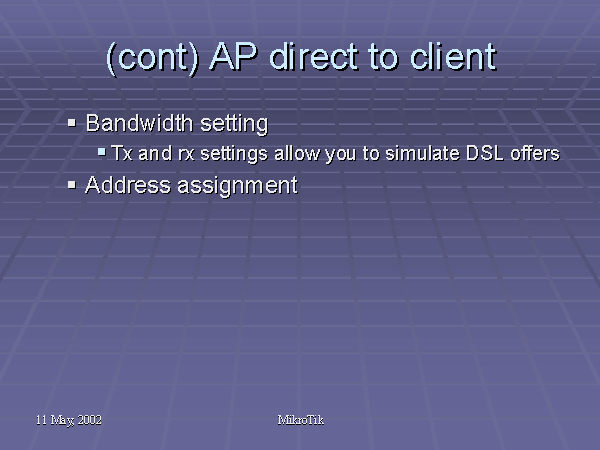 (cont) AP direct to client

▪ Bandwidth setting
 ▪ Tx and rx settings allow you to simulate DSL offers
▪ Address assignment

11 May, 2002

MikroTik